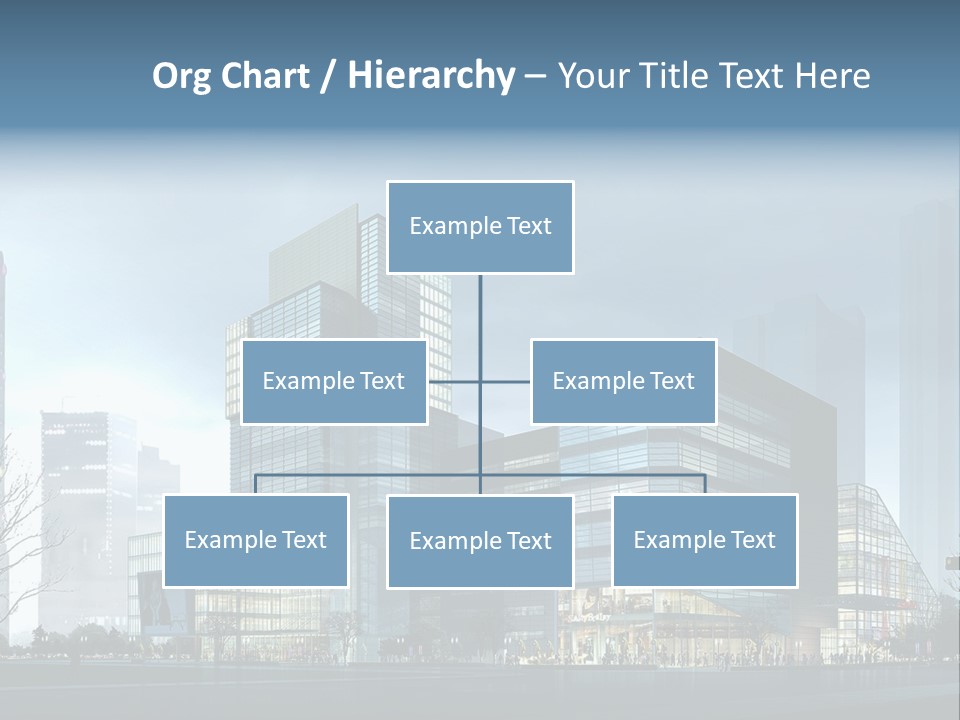 Org Chart / Hierarchy – Your Title Text Here

Example Text

Example Text

Example Text

Example Text

Example Text

Example Text